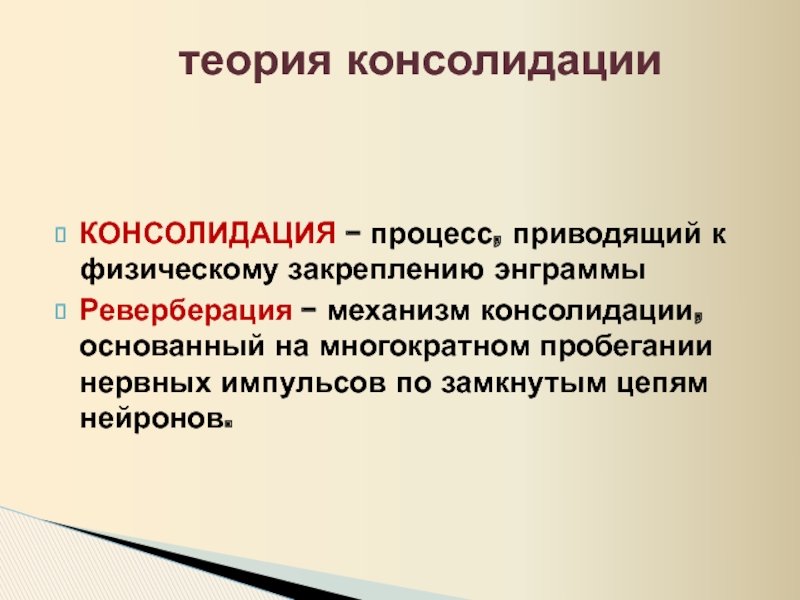 теория консолидации

КОНСОЛИДАЦИЯ – процесс, приводящий к физическому закреплению энграммы

Реверберация – механизм консолидации, основанный на многократном пробегании нервных импульсов по замкнутым цепям нейронов.